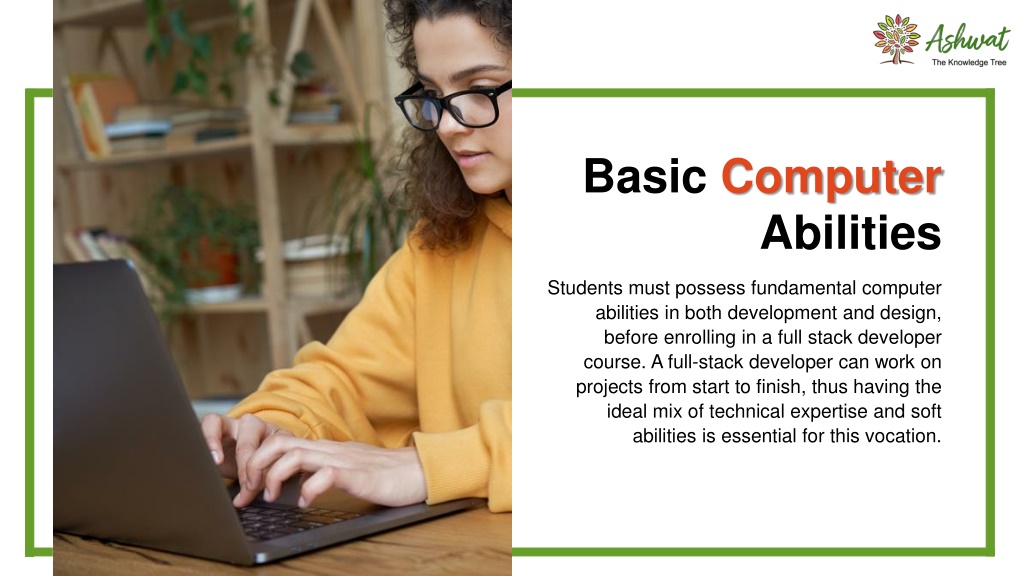 Ashwat
The Knowledge Tree

Basic Computer Abilities

Students must possess fundamental computer abilities in both development and design, before enrolling in a full stack developer course. A full-stack developer can work on projects from start to finish, thus having the ideal mix of technical expertise and soft abilities is essential for this vocation.